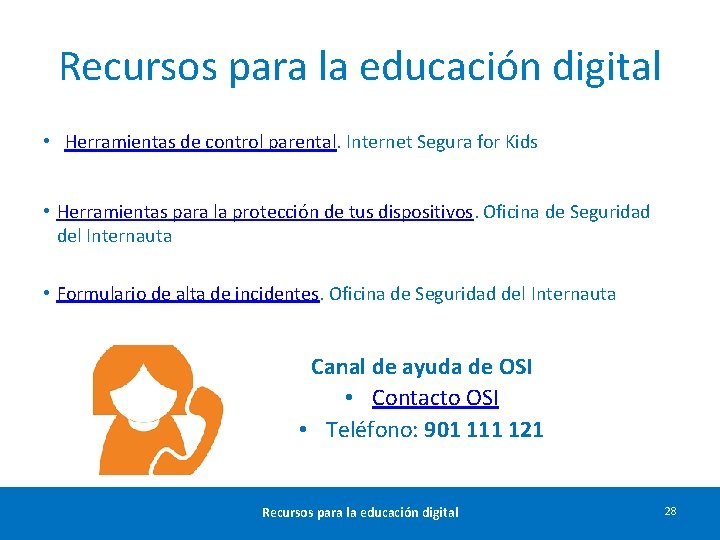 Recursos para la educación digital

• Herramientas de control parental. Internet Segura for Kids

• Herramientas para la protección de tus dispositivos. Oficina de Seguridad del Internauta

• Formulario de alta de incidentes. Oficina de Seguridad del Internauta

Canal de ayuda de OSI
• Contacto OSI
• Teléfono: 901 111 121

Recursos para la educación digital

28